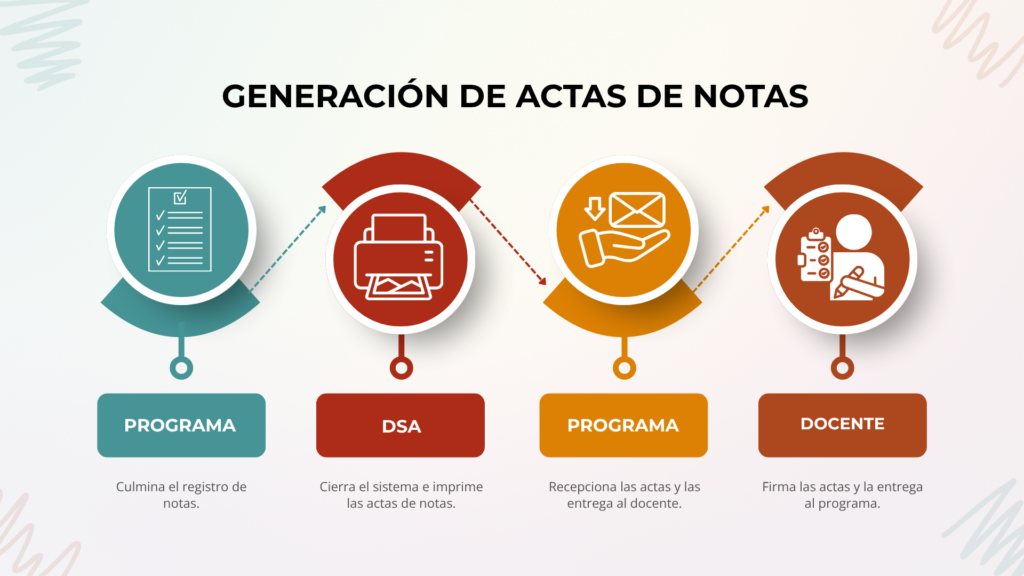 GENERACIÓN DE ACTAS DE NOTAS

PROGRAMA

Culmina el registro de notas.

DSA

Cierra el sistema e imprime las actas de notas.

PROGRAMA

Recepciona las actas y las entrega al docente.

DOCENTE

Firma las actas y la entrega al programa.